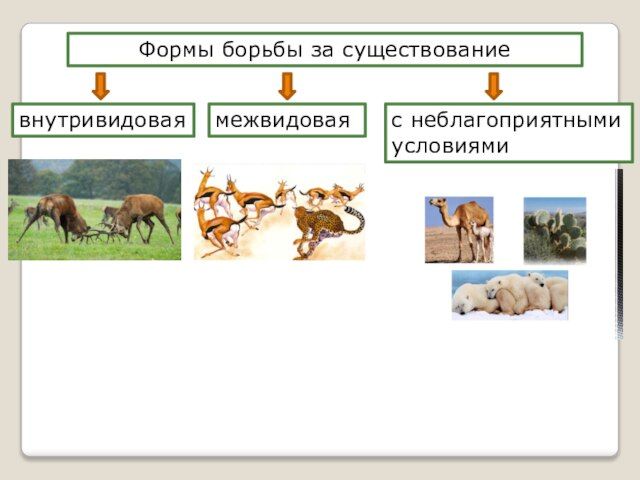 Формы борьбы за существование

внутривидовая

межвидовая

с неблагоприятными условиями